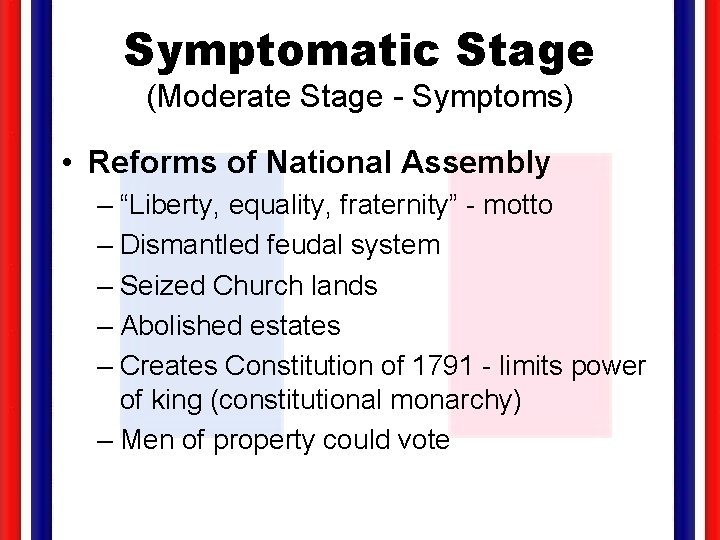 Symptomatic Stage
(Moderate Stage - Symptoms)

• Reforms of National Assembly
– “Liberty, equality, fraternity” - motto
– Dismantled feudal system
– Seized Church lands
– Abolished estates
– Creates Constitution of 1791 - limits power of king (constitutional monarchy)
– Men of property could vote